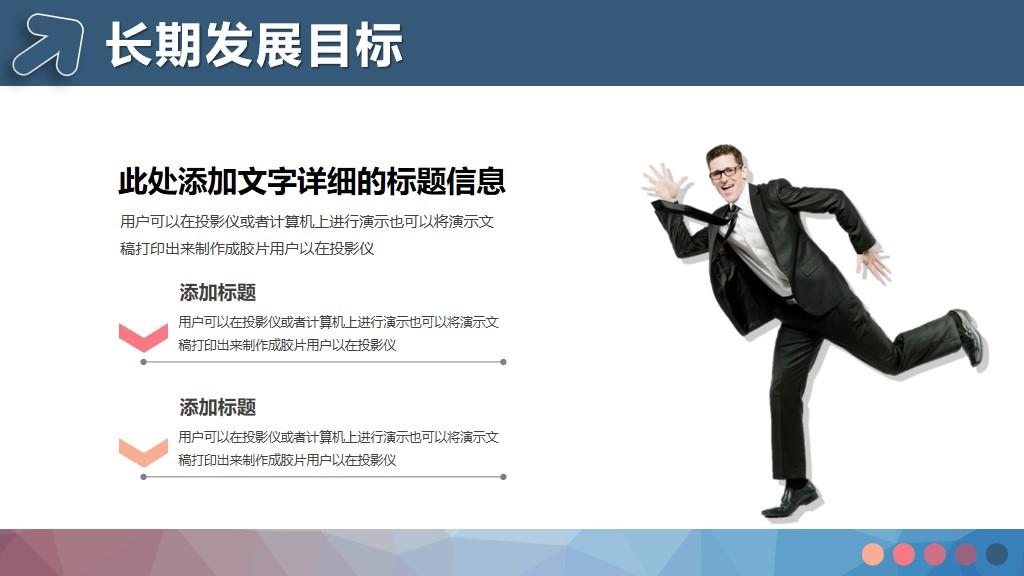 长期发展目标

此处添加文字详细的标题信息

用户可以在投影仪或者计算机上进行演示也可以将演示文稿打印出来制作成胶片用户以在投影仪

添加标题

用户可以在投影仪或者计算机上进行演示也可以将演示文稿打印出来制作成胶片用户以在投影仪

添加标题

用户可以在投影仪或者计算机上进行演示也可以将演示文稿打印出来制作成胶片用户以在投影仪